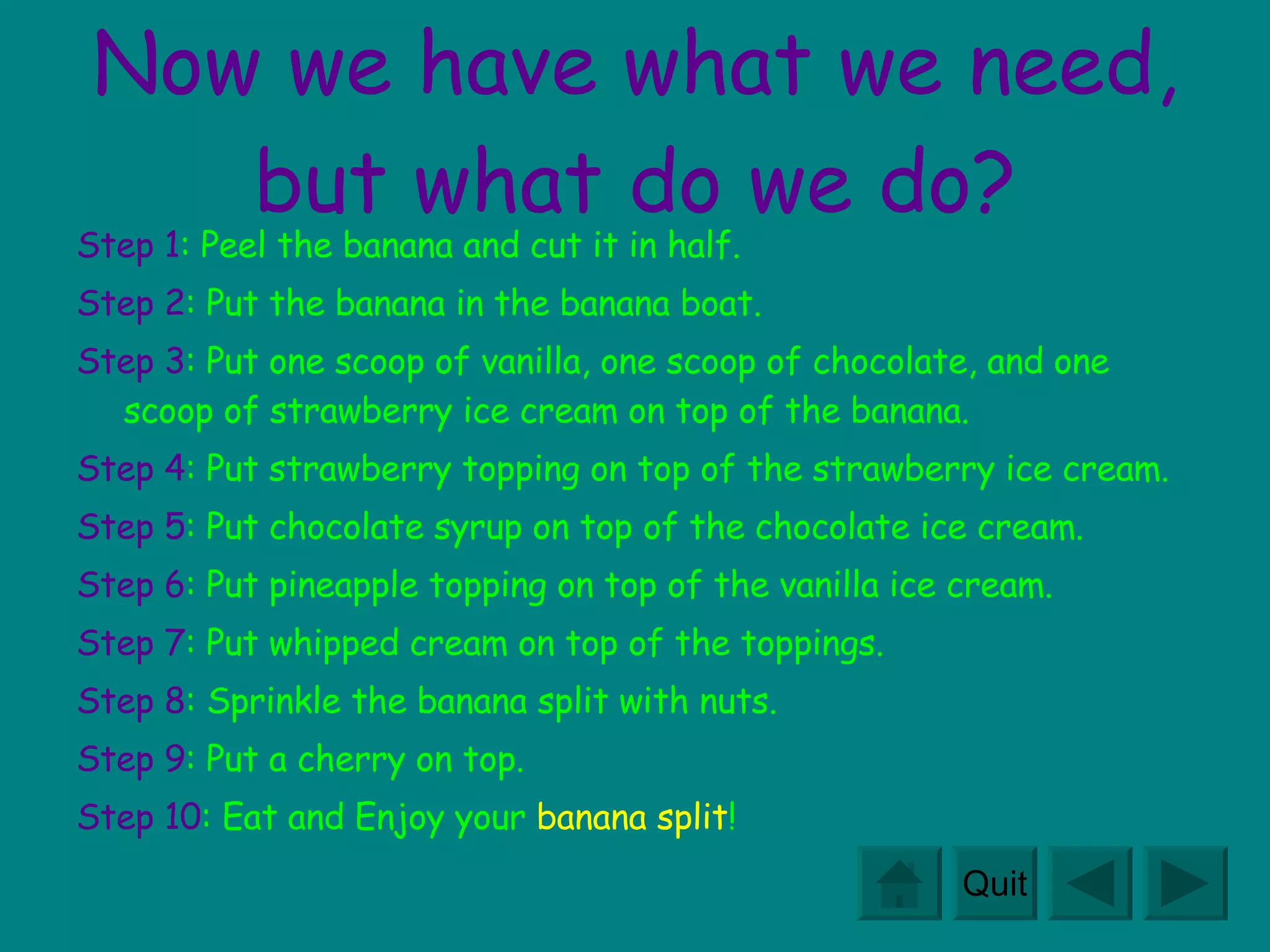 Now we have what we need, but what do we do?

Step 1: Peel the banana and cut it in half.

Step 2: Put the banana in the banana boat.

Step 3: Put one scoop of vanilla, one scoop of chocolate, and one scoop of strawberry ice cream on top of the banana.

Step 4: Put strawberry topping on top of the strawberry ice cream.

Step 5: Put chocolate syrup on top of the chocolate ice cream.

Step 6: Put pineapple topping on top of the vanilla ice cream.

Step 7: Put whipped cream on top of the toppings.

Step 8: Sprinkle the banana split with nuts.

Step 9: Put a cherry on top.

Step 10: Eat and Enjoy your banana split!

Quit